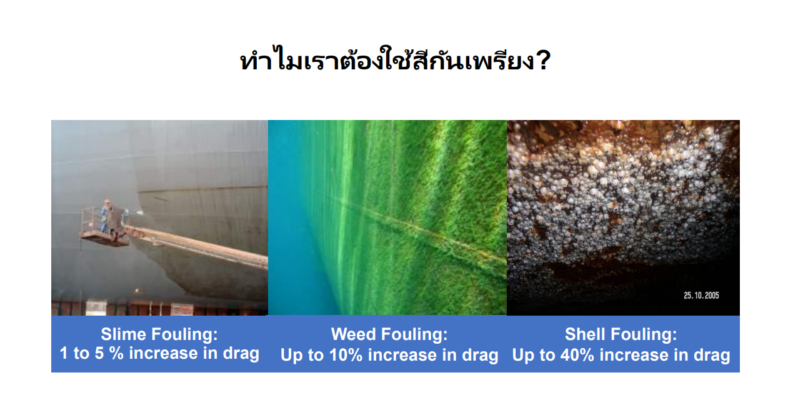 ทำไมเราต้องใช้สีกันเพรียง?

25.10.2005

Slime Fouling:
1 to 5 % increase in drag

Weed Fouling:
Up to 10% increase in drag

Shell Fouling:
Up to 40% increase in drag